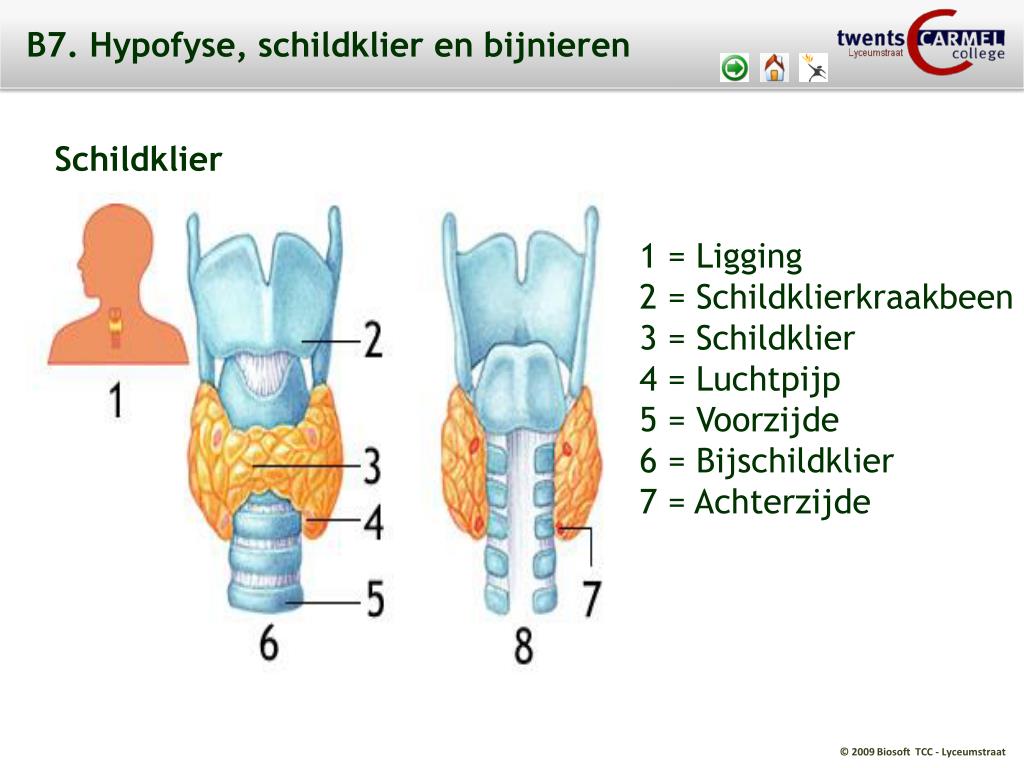 B7. Hypofyse, schildklier en bijnieren

twents CARMEL college
Lyceumstraat

Schildklier

1

2

3

4

5

6

7

8

1 = Ligging
2 = Schildklierkraakbeen
3 = Schildklier
4 = Luchtpijp
5 = Voorzijde
6 = Bijschildklier
7 = Achterzijde

© 2009 Biosoft TCC - Lyceumstraat